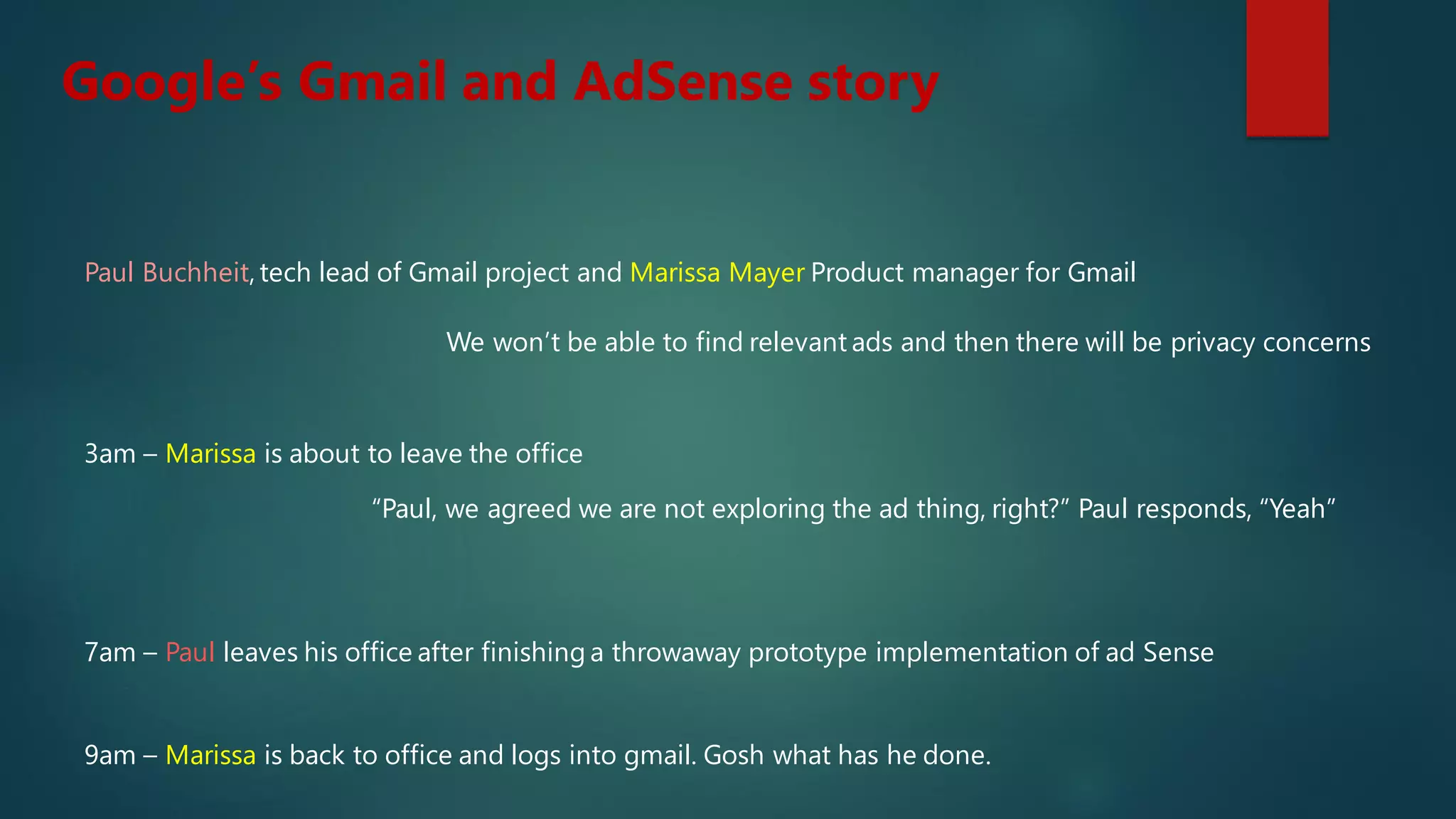 Google's Gmail and AdSense story

Paul Buchheit, tech lead of Gmail project and Marissa Mayer Product manager for Gmail

We won't be able to find relevant ads and then there will be privacy concerns

3am – Marissa is about to leave the office

"Paul, we agreed we are not exploring the ad thing, right?" Paul responds, "Yeah"

7am – Paul leaves his office after finishing a throwaway prototype implementation of ad Sense

9am – Marissa is back to office and logs into gmail. Gosh what has he done.